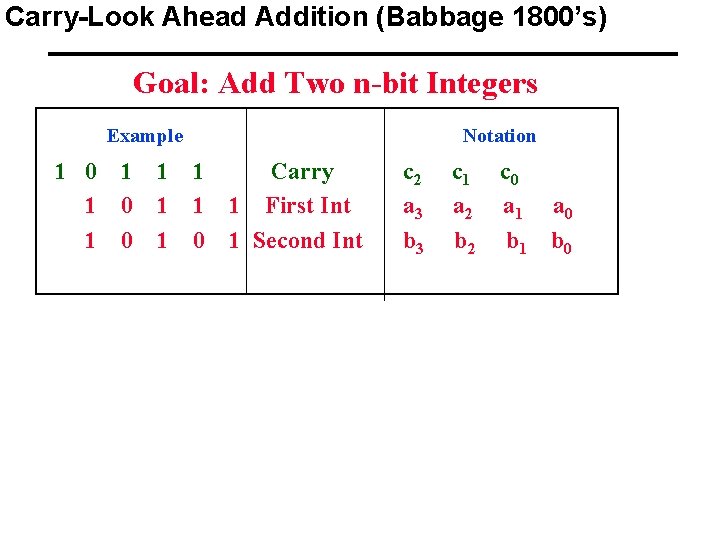 Carry-Look Ahead Addition (Babbage 1800's)

Goal: Add Two n-bit Integers

| Example | | Notation |
|---|---|---|
| 1 0 1 1 1 | Carry | $c_2$ $c_1$ $c_0$ |
| 1 0 1 1 1 | First Int | $a_3$ $a_2$ $a_1$ $a_0$ |
| 1 0 1 0 1 | Second Int | $b_3$ $b_2$ $b_1$ $b_0$ |